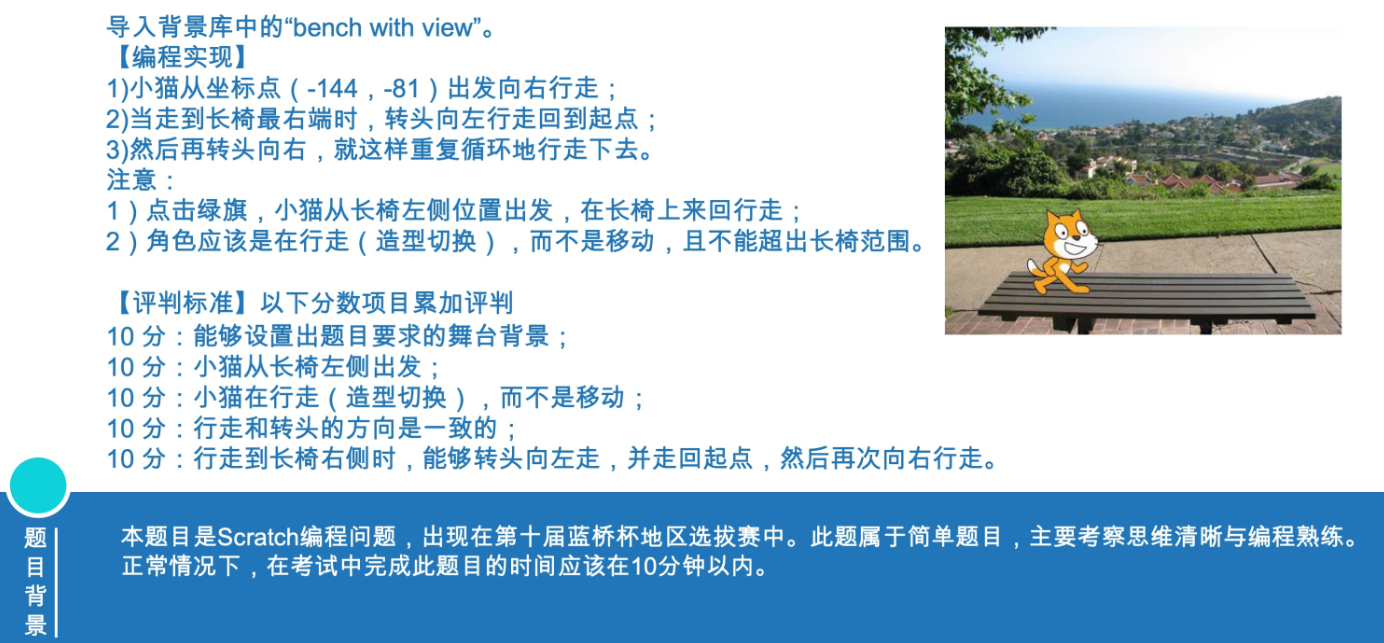 导入背景库中的“bench with view”。
【编程实现】
1)小猫从坐标点（-144，-81）出发向右行走；
2)当走到长椅最右端时，转头向左行走回到起点；
3)然后再转头向右，就这样重复循环地行走下去。
注意：
1）点击绿旗，小猫从长椅左侧位置出发，在长椅上来回行走；
2）角色应该是在行走（造型切换），而不是移动，且不能超出长椅范围。

【评判标准】以下分数项目累加评判
10 分：能够设置出题目要求的舞台背景；
10 分：小猫从长椅左侧出发；
10 分：小猫在行走（造型切换），而不是移动；
10 分：行走和转头的方向是一致的；
10 分：行走到长椅右侧时，能够转头向左走，并走回起点，然后再次向右行走。

题目背景

本题目是Scratch编程问题，出现在第十届蓝桥杯地区选拔赛中。此题属于简单题目，主要考察思维清晰与编程熟练。正常情况下，在考试中完成此题目的时间应该在10分钟以内。